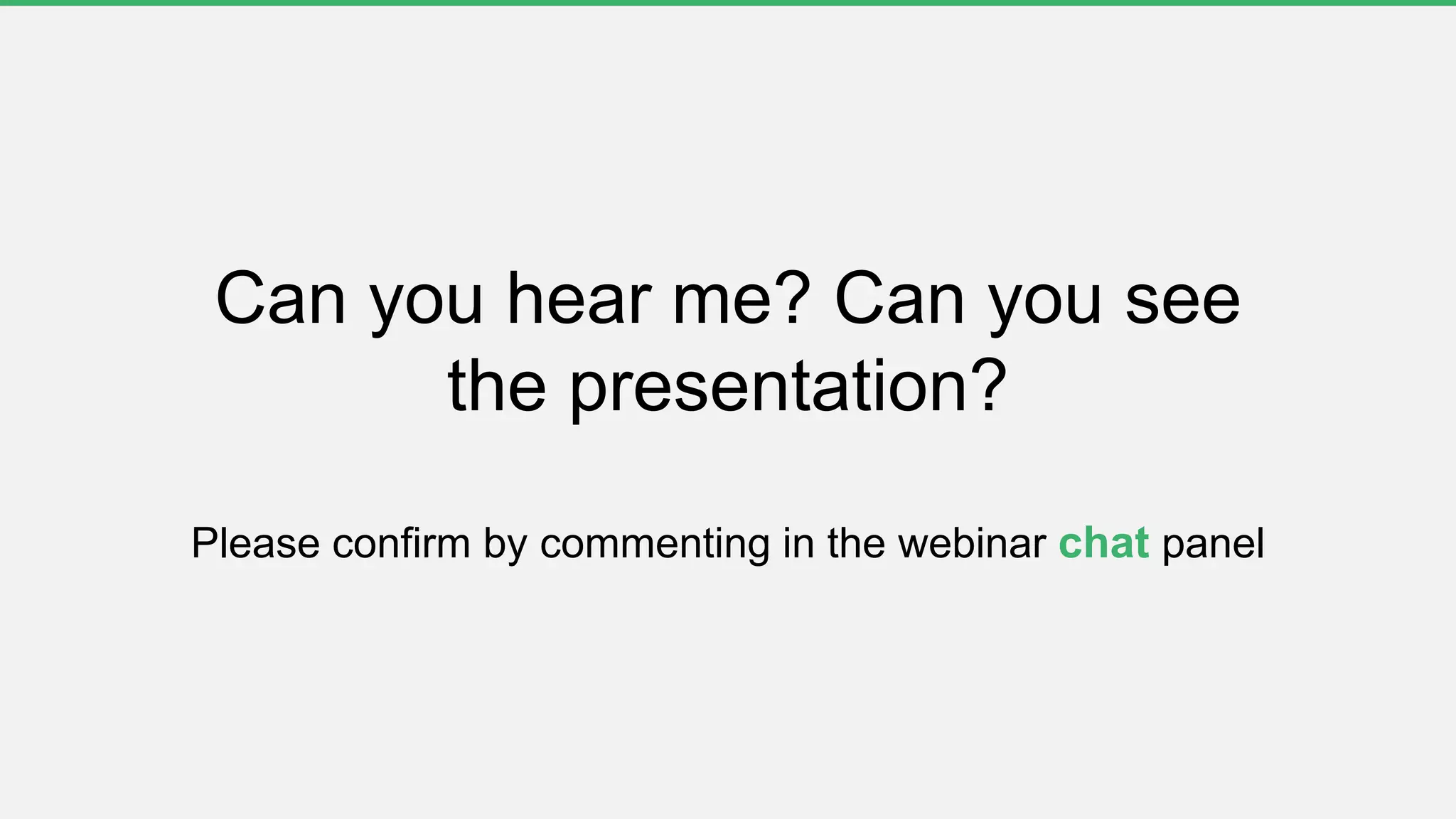 Can you hear me? Can you see the presentation?

Please confirm by commenting in the webinar chat panel